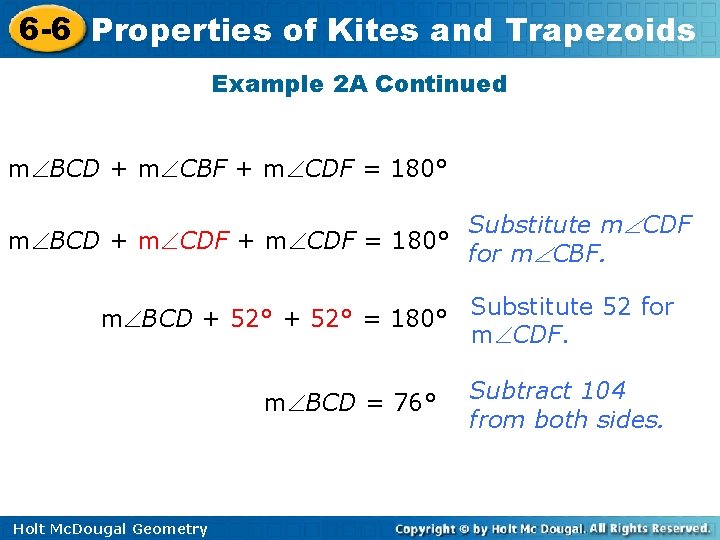 6-6 Properties of Kites and Trapezoids

Example 2A Continued

$m\angle BCD + m\angle CBF + m\angle CDF = 180°$

$m\angle BCD + m\angle CDF + m\angle CDF = 180°$

Substitute $m\angle CDF$ for $m\angle CBF$.

$m\angle BCD + 52° + 52° = 180°$

Substitute 52 for $m\angle CDF$.

$m\angle BCD = 76°$

Subtract 104 from both sides.

Holt McDougal Geometry

Copyright © by Holt Mc Dougal. All Rights Reserved.